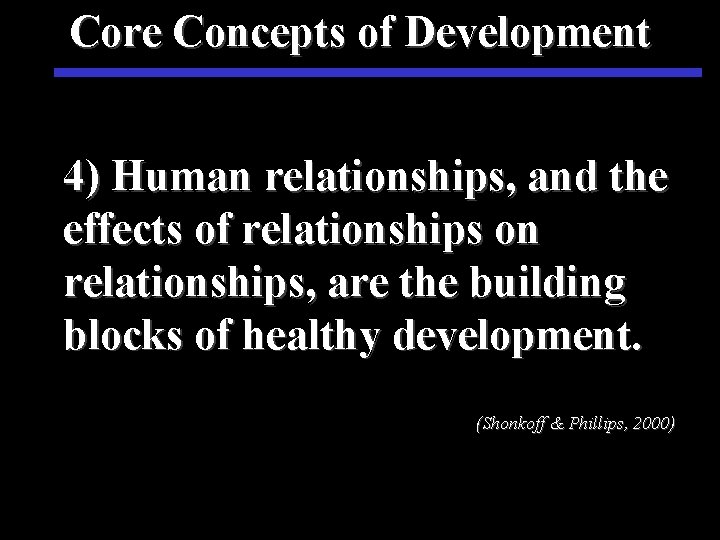 Core Concepts of Development

4) Human relationships, and the effects of relationships on relationships, are the building blocks of healthy development.

(Shonkoff & Phillips, 2000)